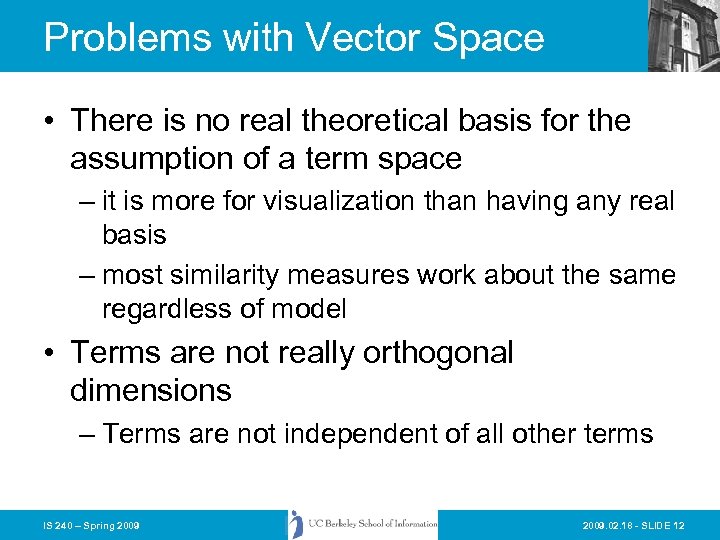 Problems with Vector Space

• There is no real theoretical basis for the assumption of a term space
– it is more for visualization than having any real basis
– most similarity measures work about the same regardless of model

• Terms are not really orthogonal dimensions
– Terms are not independent of all other terms

IS 240 – Spring 2009

UC Berkeley School of Information

2009.02.18 - SLIDE 12